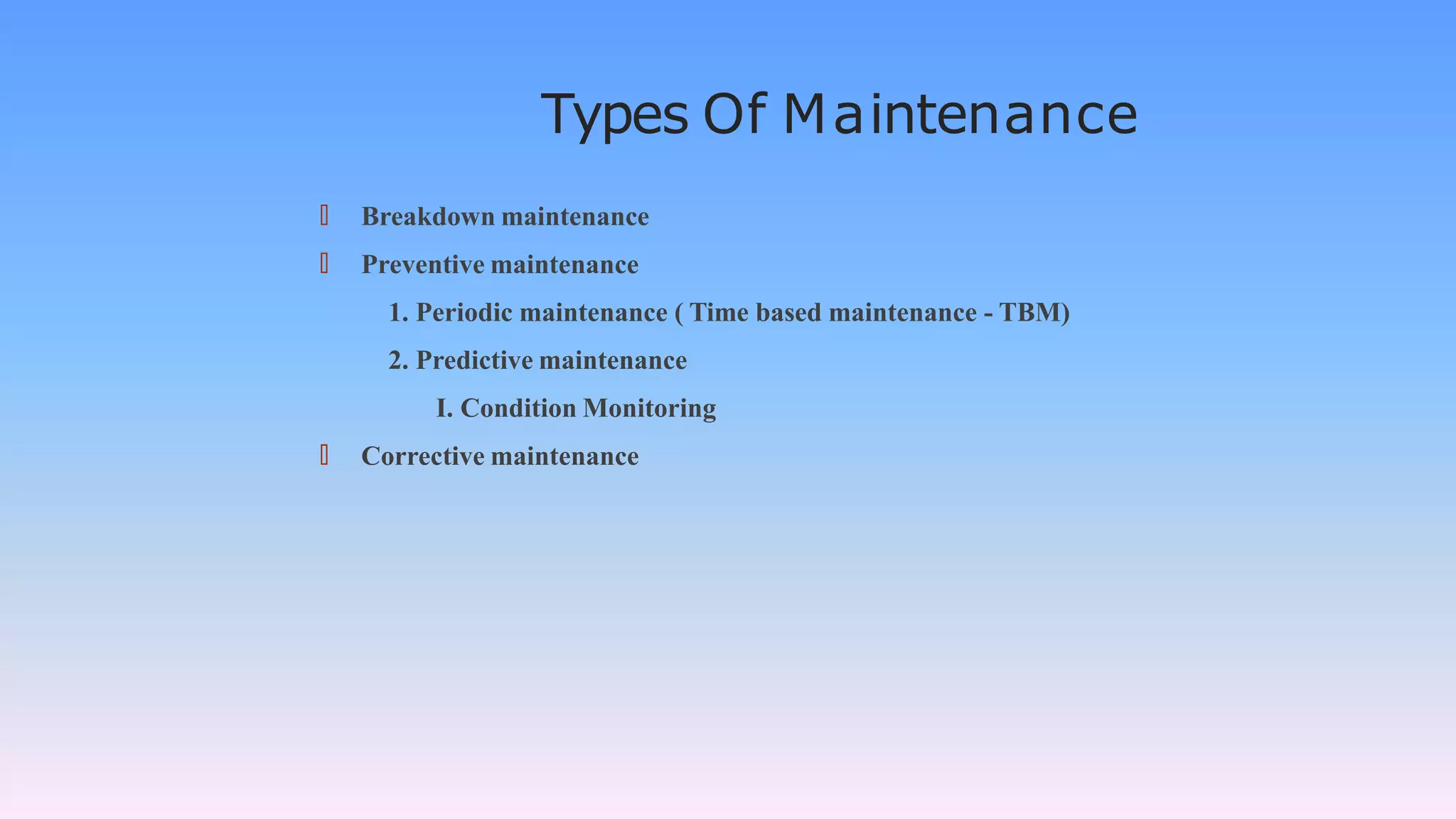 Types Of Maintenance

Breakdown maintenance

Preventive maintenance

1. Periodic maintenance ( Time based maintenance - TBM)

2. Predictive maintenance

I. Condition Monitoring

Corrective maintenance